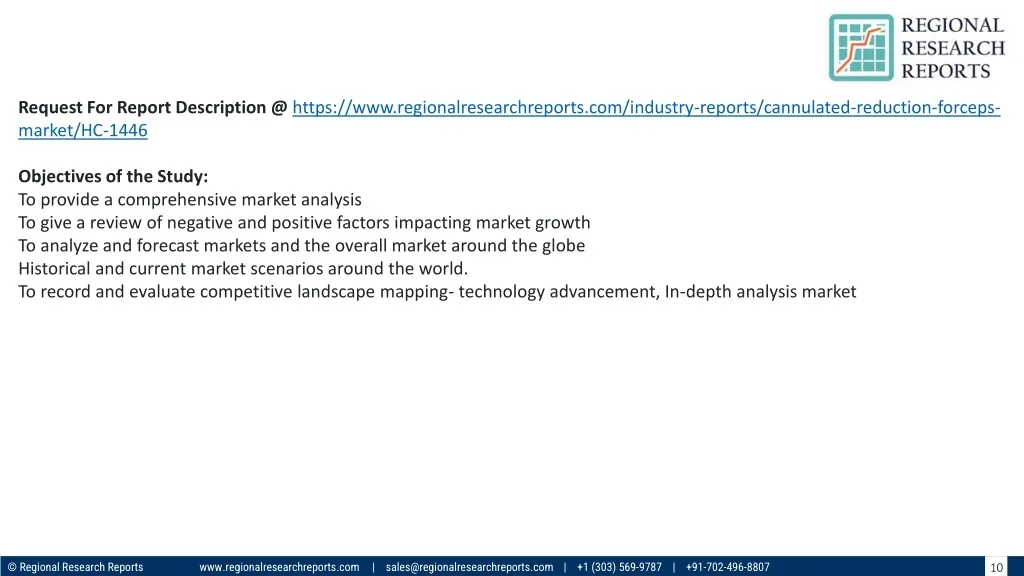 REGIONAL RESEARCH REPORTS

Request For Report Description @ https://www.regionalresearchreports.com/industry-reports/cannulated-reduction-forceps-market/HC-1446

Objectives of the Study:
To provide a comprehensive market analysis
To give a review of negative and positive factors impacting market growth
To analyze and forecast markets and the overall market around the globe
Historical and current market scenarios around the world.
To record and evaluate competitive landscape mapping- technology advancement, In-depth analysis market

© Regional Research Reports www.regionalresearchreports.com | sales@regionalresearchreports.com | +1 (303) 569-9787 | +91-702-496-8807 10